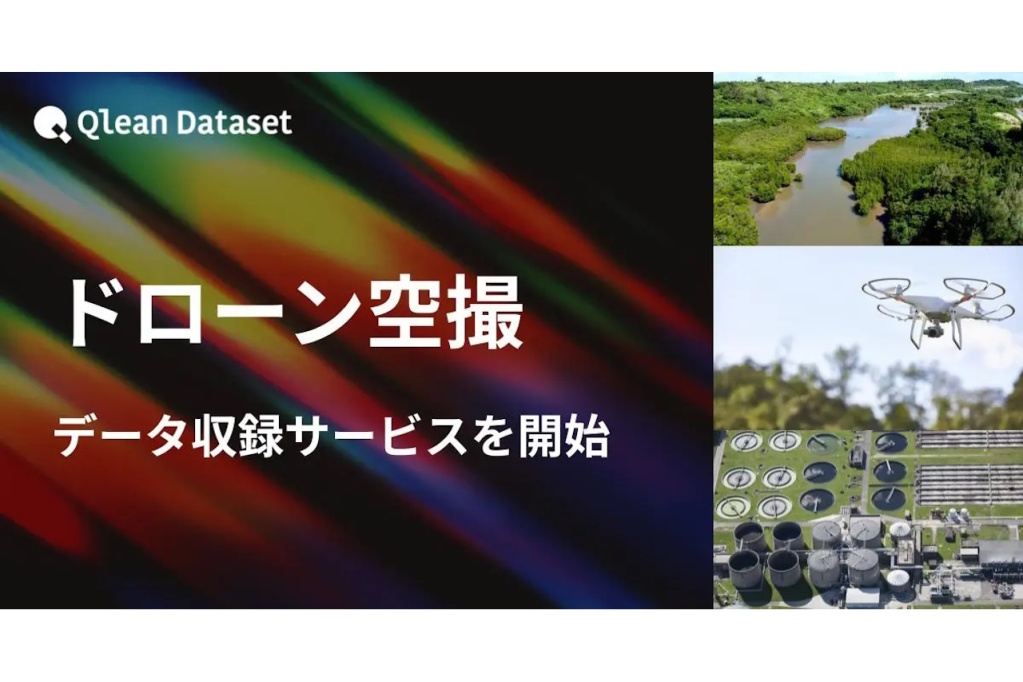 Qlean Dataset

ドローン空撮

データ収録サービスを開始